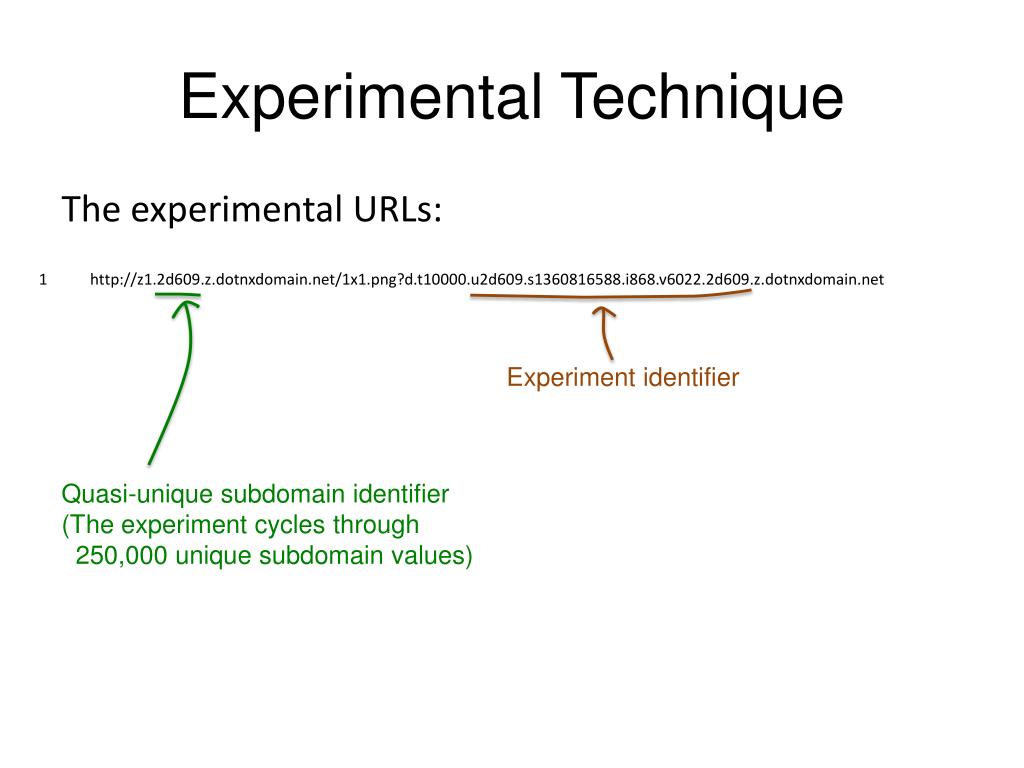 Experimental Technique

The experimental URLs:

1 http://z1.2d609.z.dotnxdomain.net/1x1.png?d.t10000.u2d609.s1360816588.i868.v6022.2d609.z.dotnxdomain.net

Experiment identifier

Quasi-unique subdomain identifier
(The experiment cycles through
250,000 unique subdomain values)